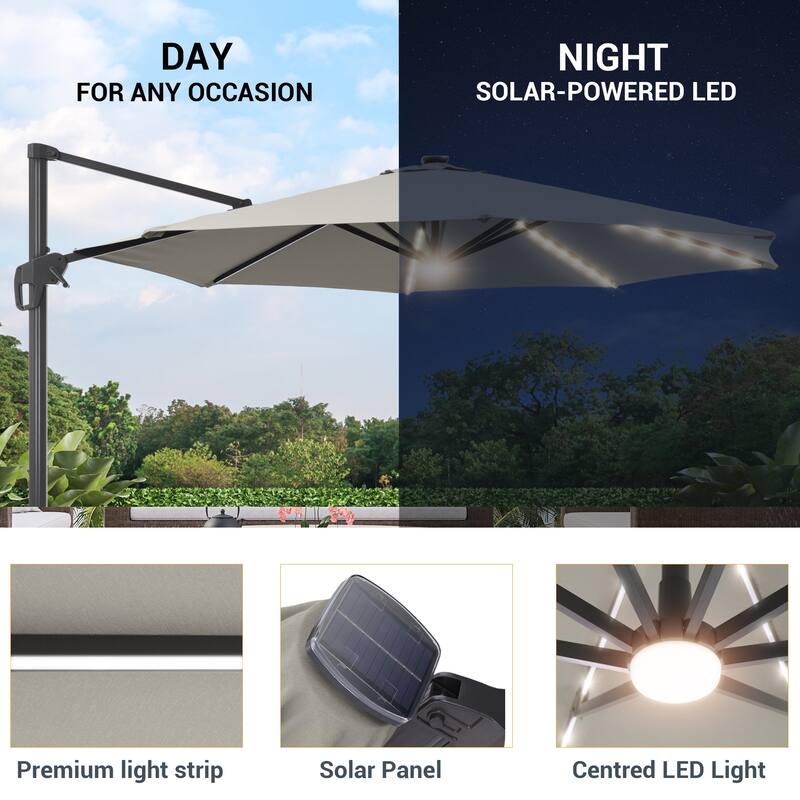 DAY
FOR ANY OCCASION

NIGHT
SOLAR-POWERED LED

Premium light strip

Solar Panel

Centred LED Light